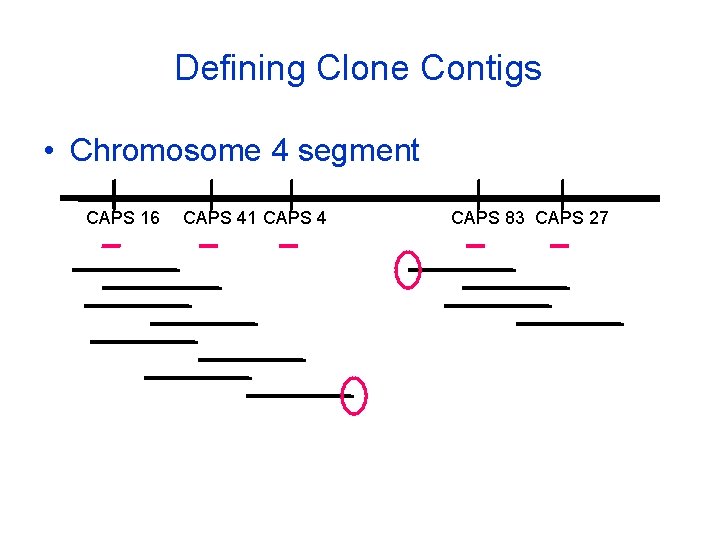 Defining Clone Contigs

• Chromosome 4 segment

CAPS 16 CAPS 41 CAPS 4 CAPS 83 CAPS 27